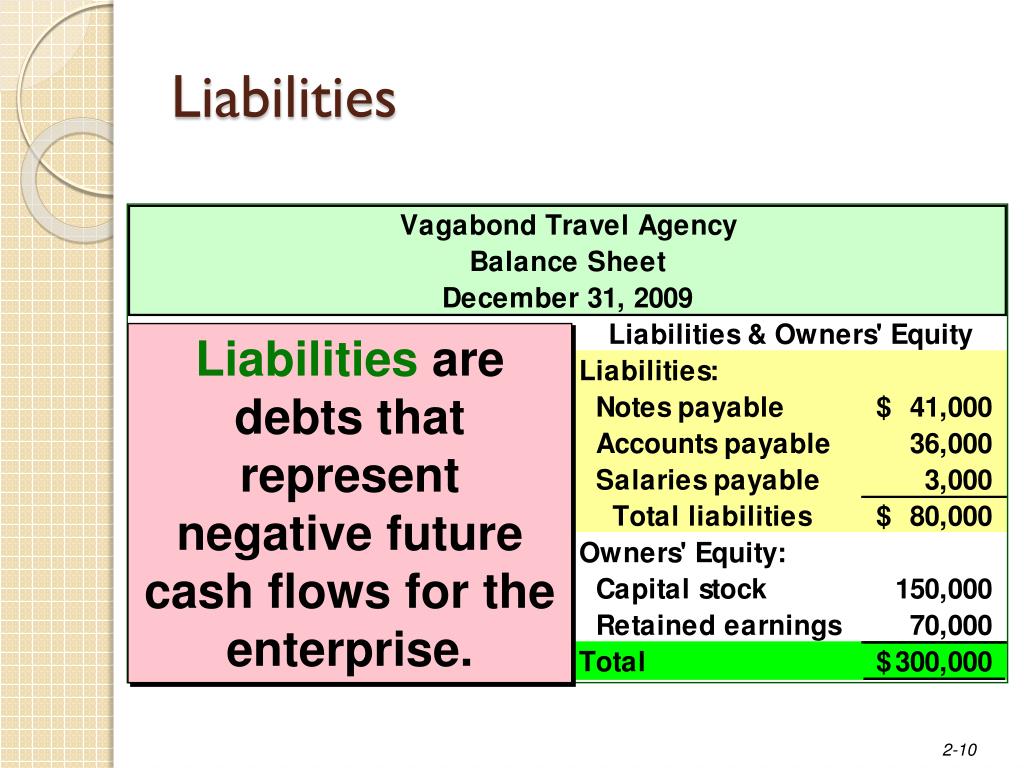 Liabilities

Vagabond Travel Agency
Balance Sheet
December 31, 2009

Liabilities are debts that represent negative future cash flows for the enterprise.

| Liabilities & Owners' Equity | |
|---|---|
| Liabilities: | |
| Notes payable | $ 41,000 |
| Accounts payable | 36,000 |
| Salaries payable | 3,000 |
| Total liabilities | $ 80,000 |
| Owners' Equity: | |
| Capital stock | 150,000 |
| Retained earnings | 70,000 |
| Total | $ 300,000 |

2-10